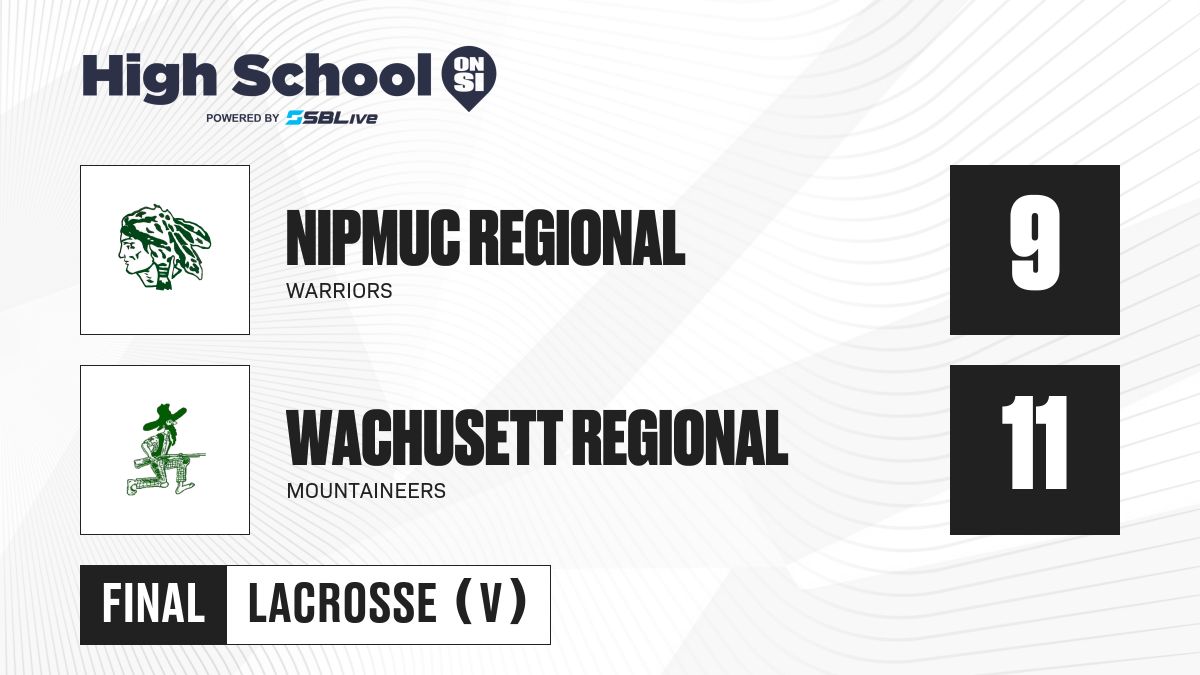 High School ON SI
POWERED BY SBLive

NIPMUC REGIONAL
WARRIORS
9

WACHUSETT REGIONAL
MOUNTAINEERS
11

FINAL
LACROSSE (V)